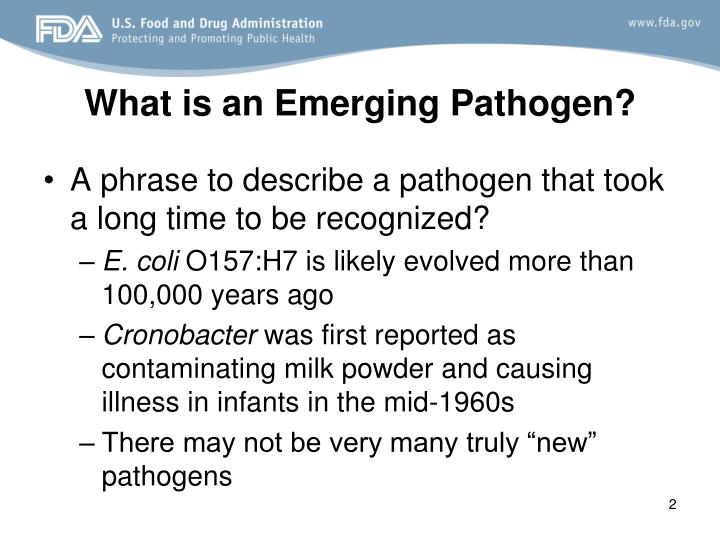 FDA U.S. Food and Drug Administration
Protecting and Promoting Public Health

www.fda.gov

What is an Emerging Pathogen?

• A phrase to describe a pathogen that took a long time to be recognized?
 – E. coli O157:H7 is likely evolved more than 100,000 years ago
 – Cronobacter was first reported as contaminating milk powder and causing illness in infants in the mid-1960s
 – There may not be very many truly “new” pathogens

2